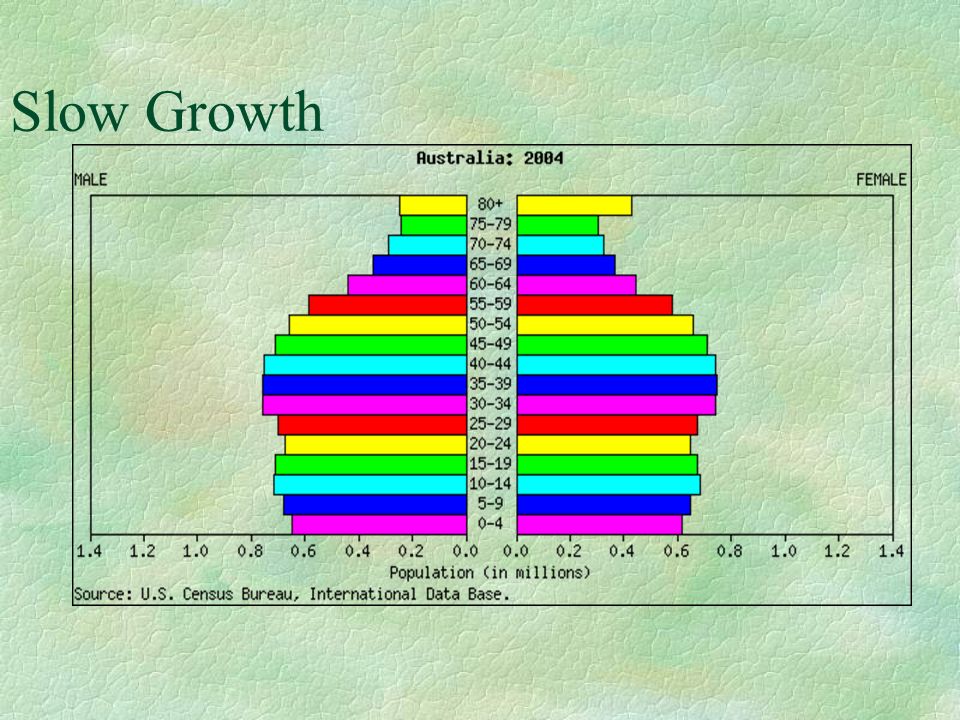 Slow Growth

Australia: 2004

MALE

FEMALE

80+
75-79
70-74
65-69
60-64
55-59
50-54
45-49
40-44
35-39
30-34
25-29
20-24
15-19
10-14
5-9
0-4

1.4 1.2 1.0 0.8 0.6 0.4 0.2 0.0 0.0 0.2 0.4 0.6 0.8 1.0 1.2 1.4

Population (in millions)

Source: U.S. Census Bureau, International Data Base.